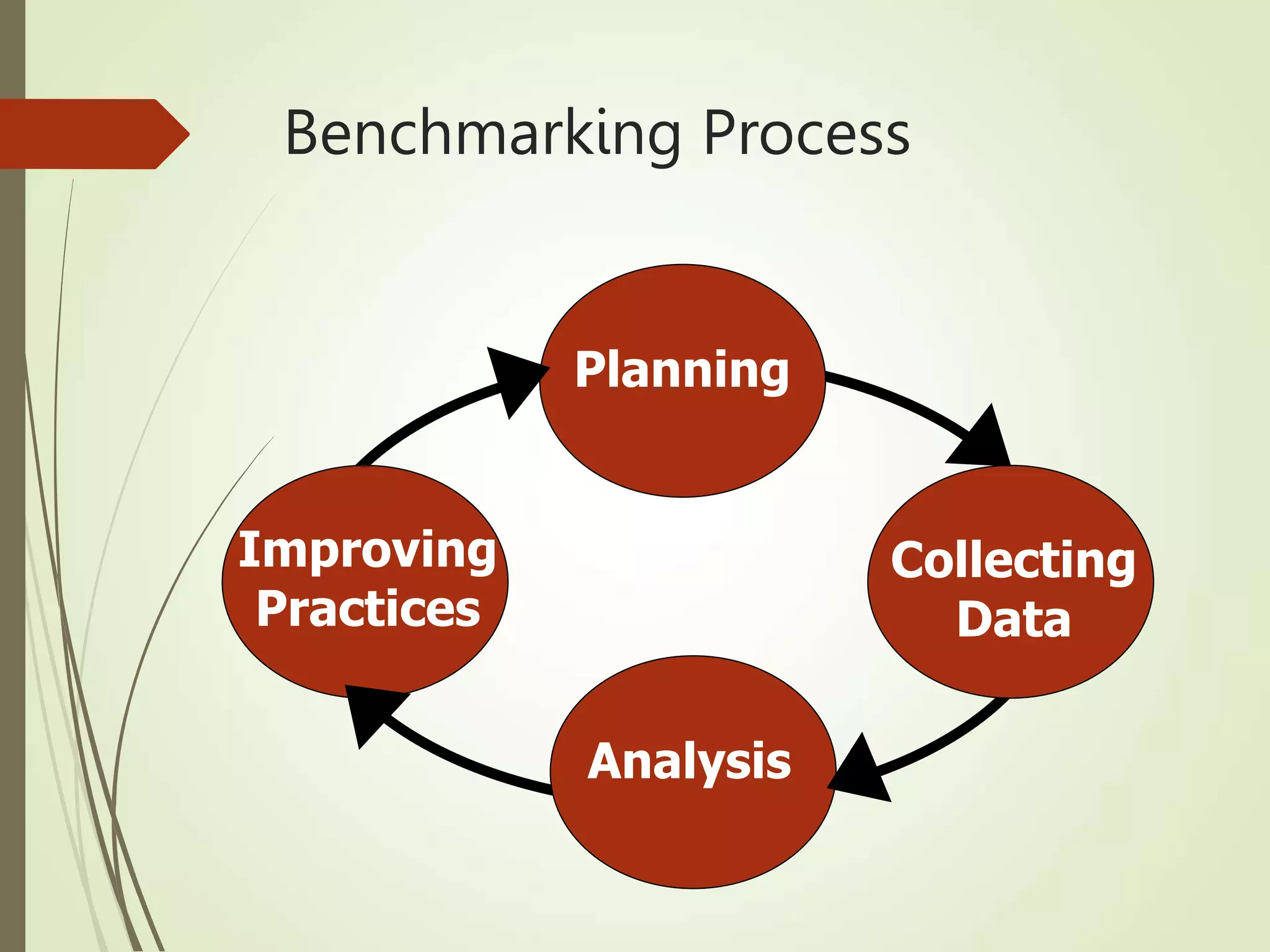 Benchmarking Process

Planning

Collecting Data

Analysis

Improving Practices